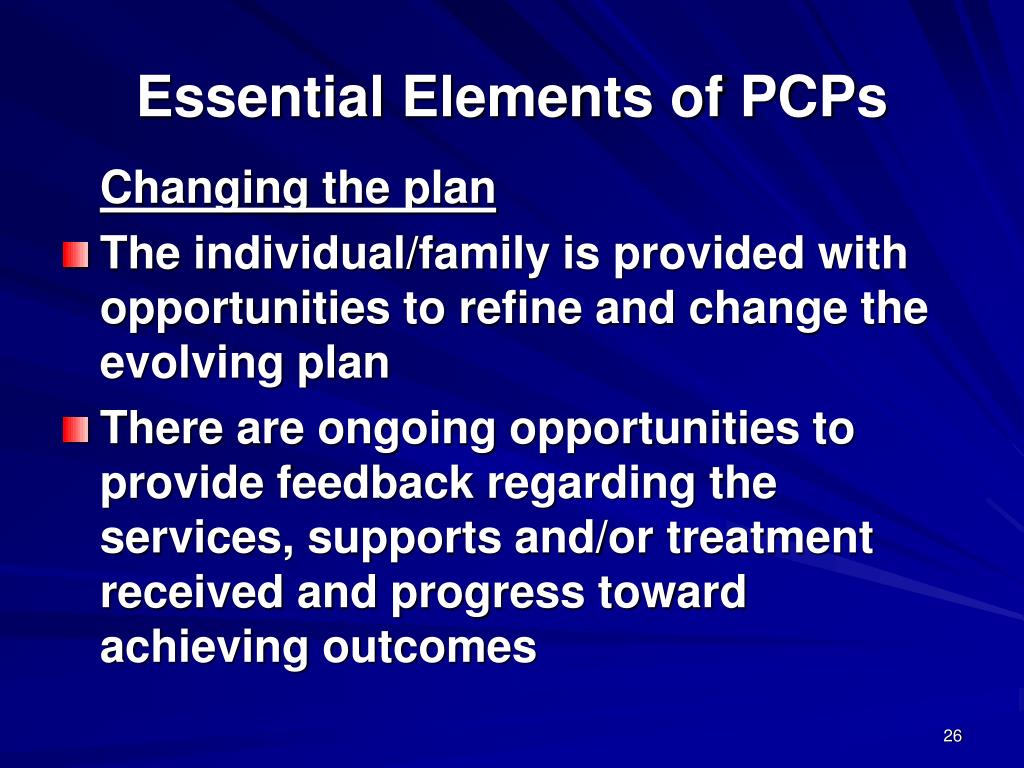 Essential Elements of PCPs

Changing the plan

The individual/family is provided with opportunities to refine and change the evolving plan

There are ongoing opportunities to provide feedback regarding the services, supports and/or treatment received and progress toward achieving outcomes

26